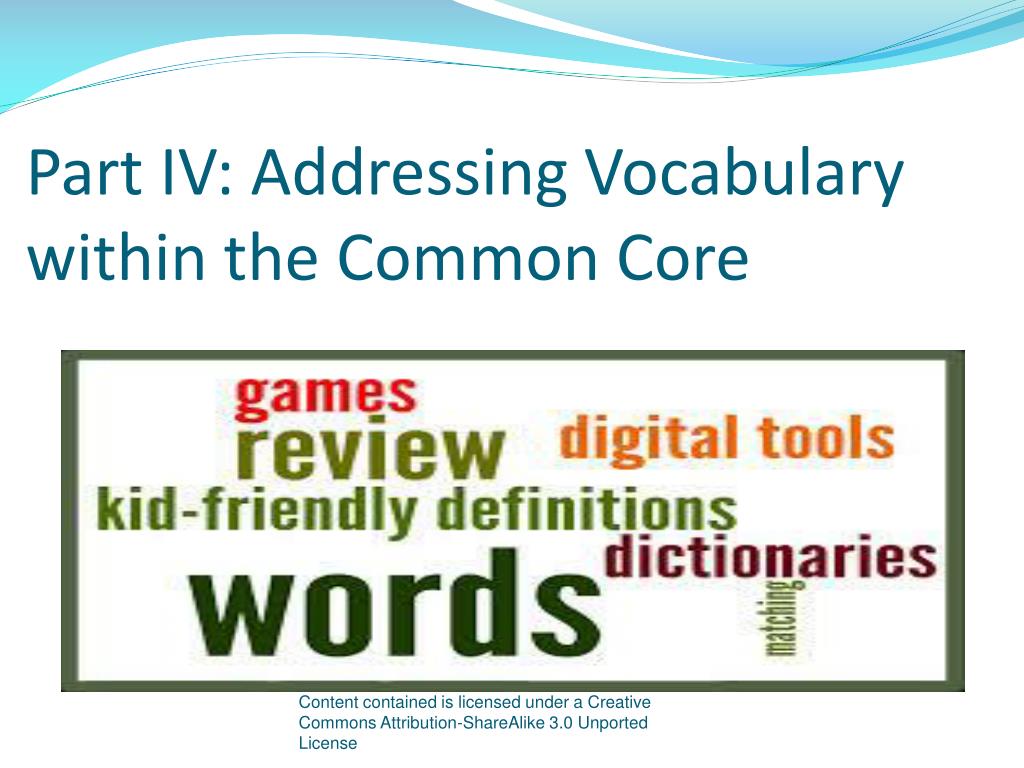 Part IV: Addressing Vocabulary within the Common Core

games
review
digital tools
kid-friendly definitions
dictionaries
words
matching

Content contained is licensed under a Creative Commons Attribution-ShareAlike 3.0 Unported License